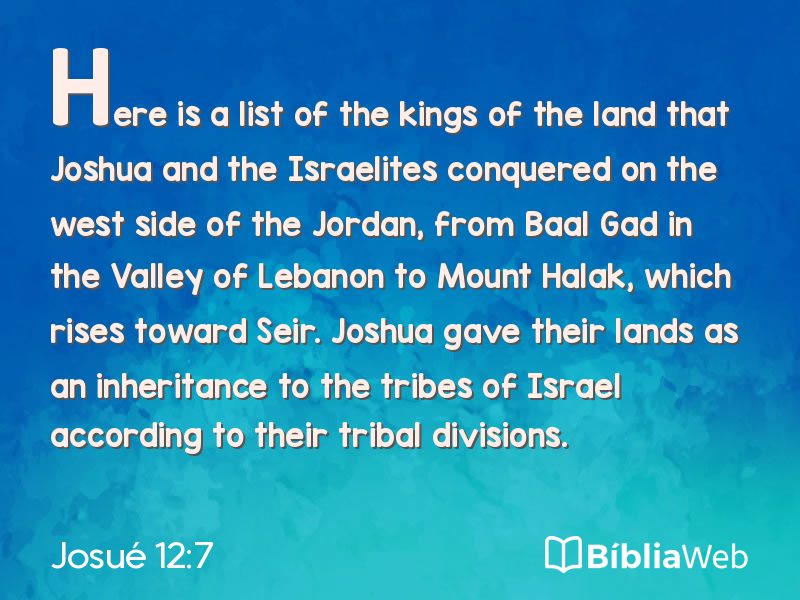 Here is a list of the kings of the land that Joshua and the Israelites conquered on the west side of the Jordan, from Baal Gad in the Valley of Lebanon to Mount Halak, which rises toward Seir. Joshua gave their lands as an inheritance to the tribes of Israel according to their tribal divisions.

Josué 12:7

BíbliaWeb